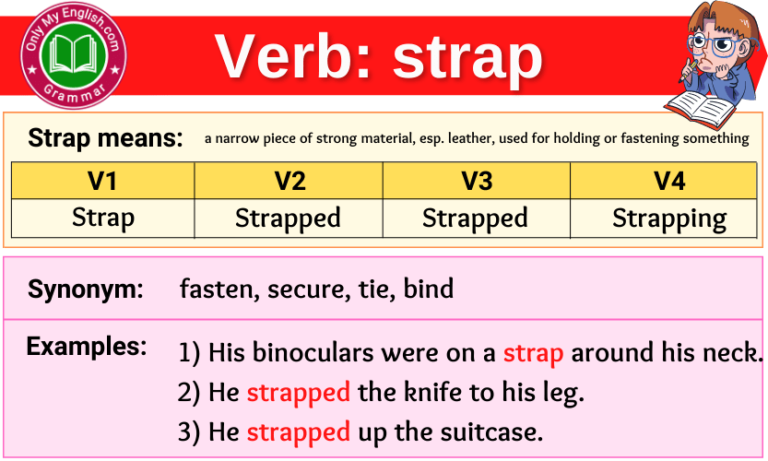 Only My English.com
Grammar

Verb: strap

Strap means: a narrow piece of strong material, esp. leather, used for holding or fastening something

| V1 | V2 | V3 | V4 |
|---|---|---|---|
| Strap | Strapped | Strapped | Strapping |

Synonym: fasten, secure, tie, bind

Examples: 1) His binoculars were on a strap around his neck.
2) He strapped the knife to his leg.
3) He strapped up the suitcase.